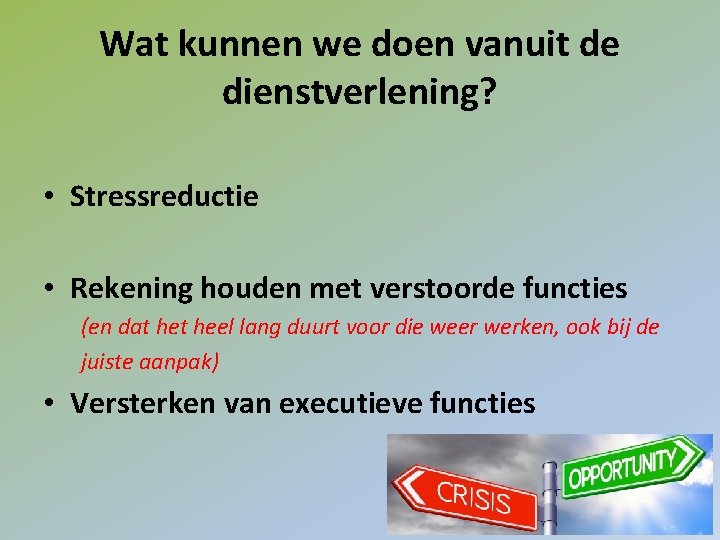 Wat kunnen we doen vanuit de dienstverlening?

• Stressreductie

• Rekening houden met verstoorde functies
(en dat het heel lang duurt voor die weer werken, ook bij de juiste aanpak)

• Versterken van executieve functies

CRISIS

OPPORTUNITY